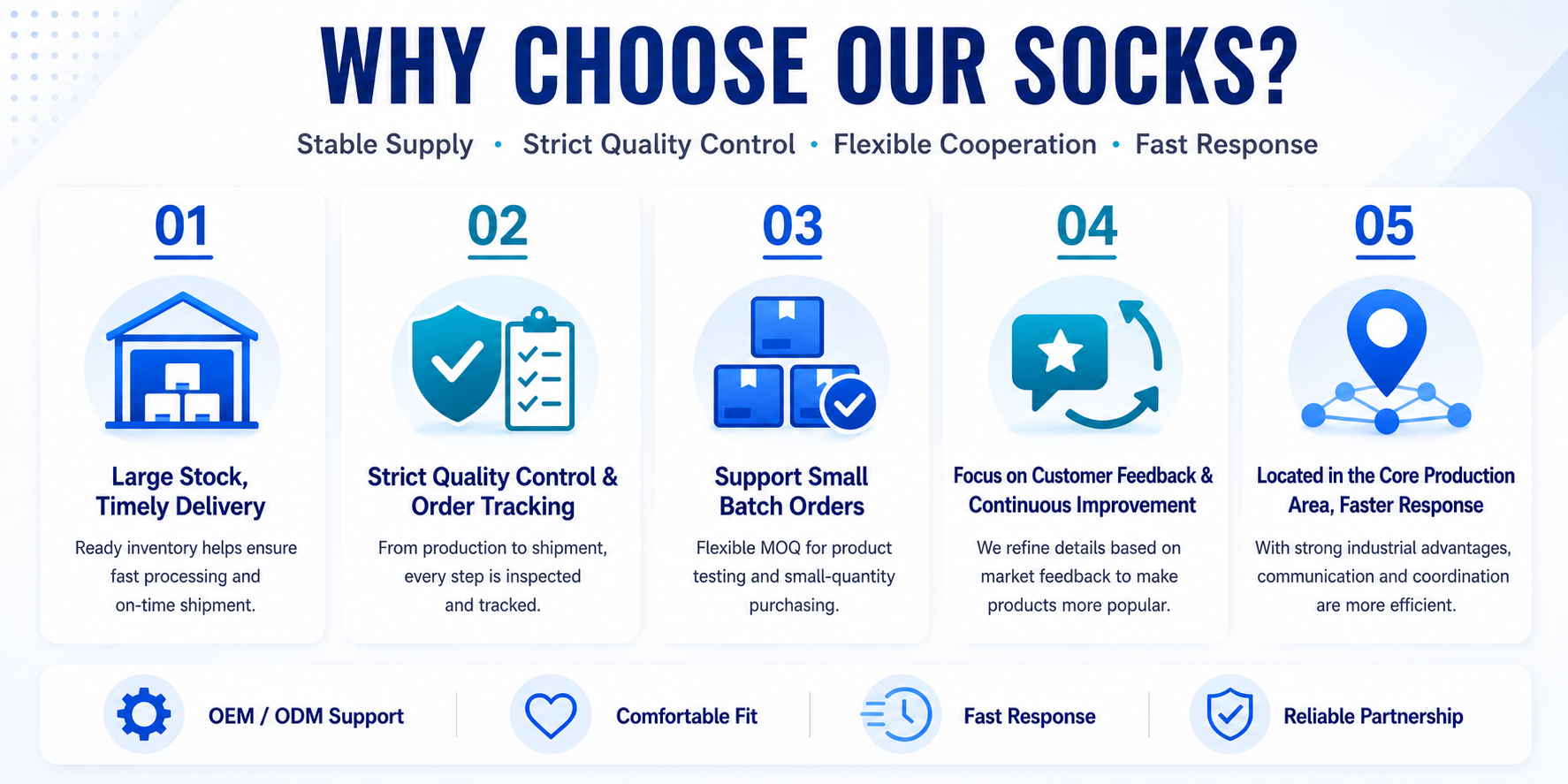 WHY CHOOSE OUR SOCKS?

Stable Supply • Strict Quality Control • Flexible Cooperation • Fast Response

01

Large Stock, Timely Delivery

Ready inventory helps ensure fast processing and on-time shipment.

02

Strict Quality Control & Order Tracking

From production to shipment, every step is inspected and tracked.

03

Support Small Batch Orders

Flexible MOQ for product testing and small-quantity purchasing.

04

Focus on Customer Feedback & Continuous Improvement

We refine details based on market feedback to make products more popular.

05

Located in the Core Production Area, Faster Response

With strong industrial advantages, communication and coordination are more efficient.

OEM / ODM Support

Comfortable Fit

Fast Response

Reliable Partnership